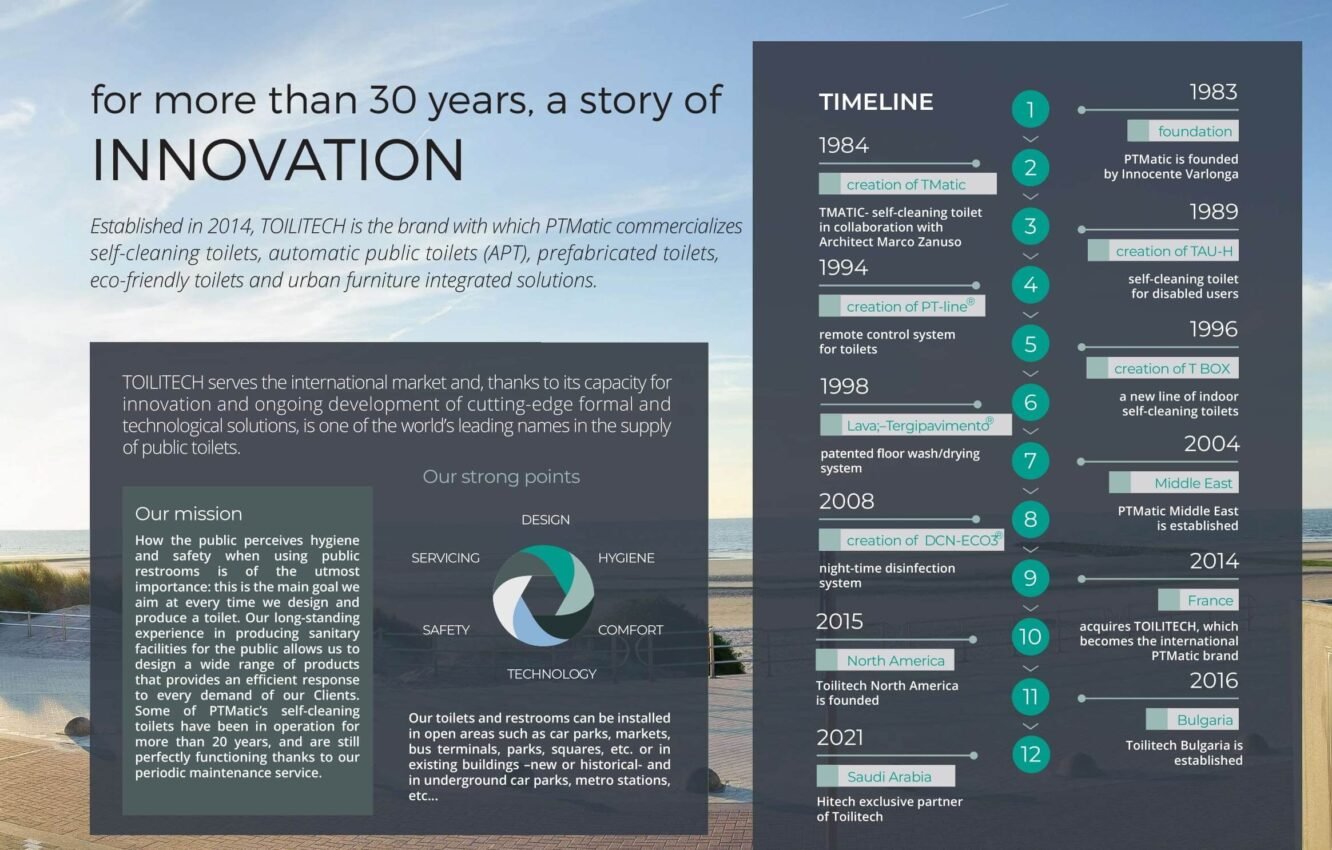 for more than 30 years, a story of
INNOVATION

Established in 2014, TOILITECH is the brand with which PTMatic commercializes self-cleaning toilets, automatic public toilets (APT), prefabricated toilets, eco-friendly toilets and urban furniture integrated solutions.

TOILITECH serves the international market and, thanks to its capacity for innovation and ongoing development of cutting-edge formal and technological solutions, is one of the world's leading names in the supply of public toilets.

Our mission

How the public perceives hygiene and safety when using public restrooms is of the utmost importance: this is the main goal we aim at every time we design and produce a toilet. Our long-standing experience in producing sanitary facilities for the public allows us to design a wide range of products that provides an efficient response to every demand of our Clients. Some of PTMatic's self-cleaning toilets have been in operation for more than 20 years, and are still perfectly functioning thanks to our periodic maintenance service.

Our strong points

DESIGN
HYGIENE
COMFORT
TECHNOLOGY
SAFETY
SERVICING

Our toilets and restrooms can be installed in open areas such as car parks, markets, bus terminals, parks, squares, etc. or in existing buildings –new or historical- and in underground car parks, metro stations, etc...

TIMELINE

1
1983
foundation
PTMatic is founded by Innocente Varlonga

2
1984
creation of TMatic
TMATIC- self-cleaning toilet in collaboration with Architect Marco Zanuso

3
1989
creation of TAU-H
self-cleaning toilet for disabled users

4
1994
creation of PT-line®
remote control system for toilets

5
1996
creation of T BOX
a new line of indoor self-cleaning toilets

6
1998
Lava;–Tergipavimento®
patented floor wash/drying system

7
2004
Middle East
PTMatic Middle East is established

8
2008
creation of DCN-ECO3®
night-time disinfection system

9
2014
France
acquires TOILITECH, which becomes the international PTMatic brand

10
2015
North America
Toilitech North America is founded

11
2016
Bulgaria
Toilitech Bulgaria is established

12
2021
Saudi Arabia
Hitech exclusive partner of Toilitech